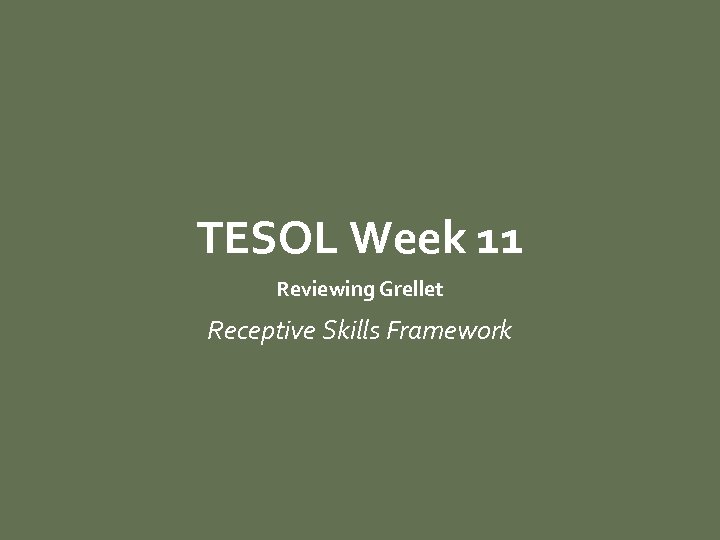 TESOL Week 11

Reviewing Grellet

Receptive Skills Framework